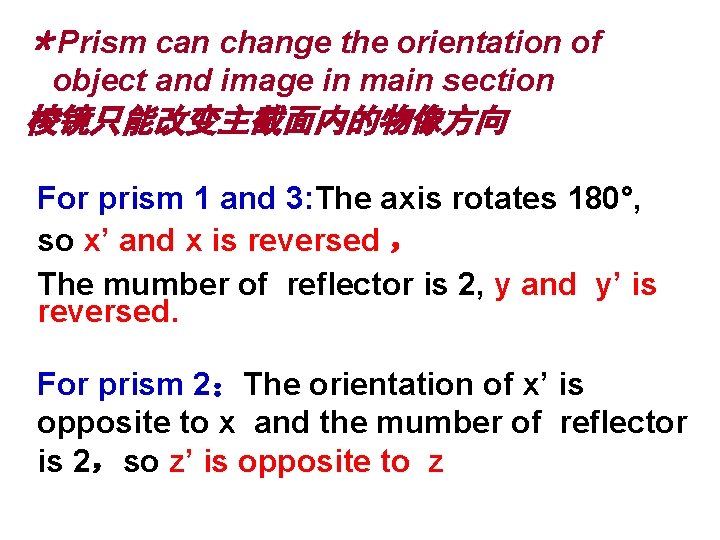 *Prism can change the orientation of object and image in main section
棱镜只能改变主截面内的物像方向

For prism 1 and 3:The axis rotates 180°, so x’ and x is reversed，
The mumber of reflector is 2, y and y’ is reversed.

For prism 2：The orientation of x’ is opposite to x and the mumber of reflector is 2，so z’ is opposite to z